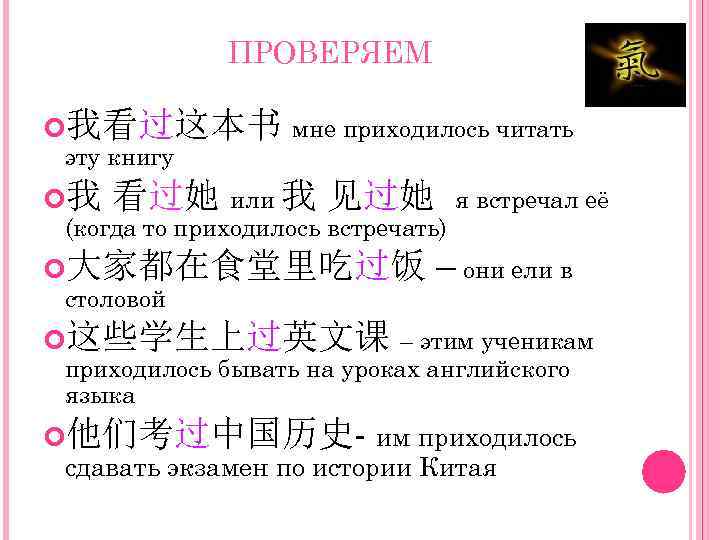 ПРОВЕРЯЕМ

氣

我看过这本书 мне приходилось читать эту книгу

我 看过她 или 我 见过她 я встречал её (когда то приходилось встречать)

大家都在食堂里吃过饭 – они ели в столовой

这些学生上过英文课 – этим ученикам приходилось бывать на уроках английского языка

他们考过中国历史- им приходилось сдавать экзамен по истории Китая